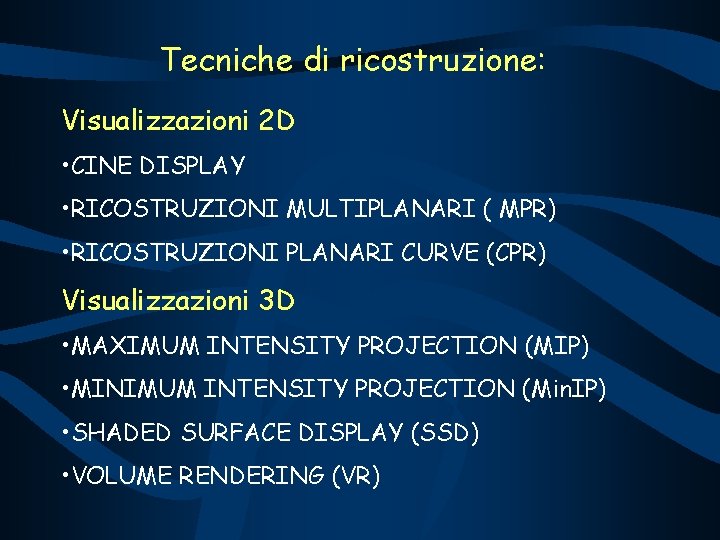 Tecniche di ricostruzione:

Visualizzazioni 2D

•CINE DISPLAY

•RICOSTRUZIONI MULTIPLANARI ( MPR)

•RICOSTRUZIONI PLANARI CURVE (CPR)

Visualizzazioni 3D

•MAXIMUM INTENSITY PROJECTION (MIP)

•MINIMUM INTENSITY PROJECTION (MinIP)

•SHADED SURFACE DISPLAY (SSD)

•VOLUME RENDERING (VR)